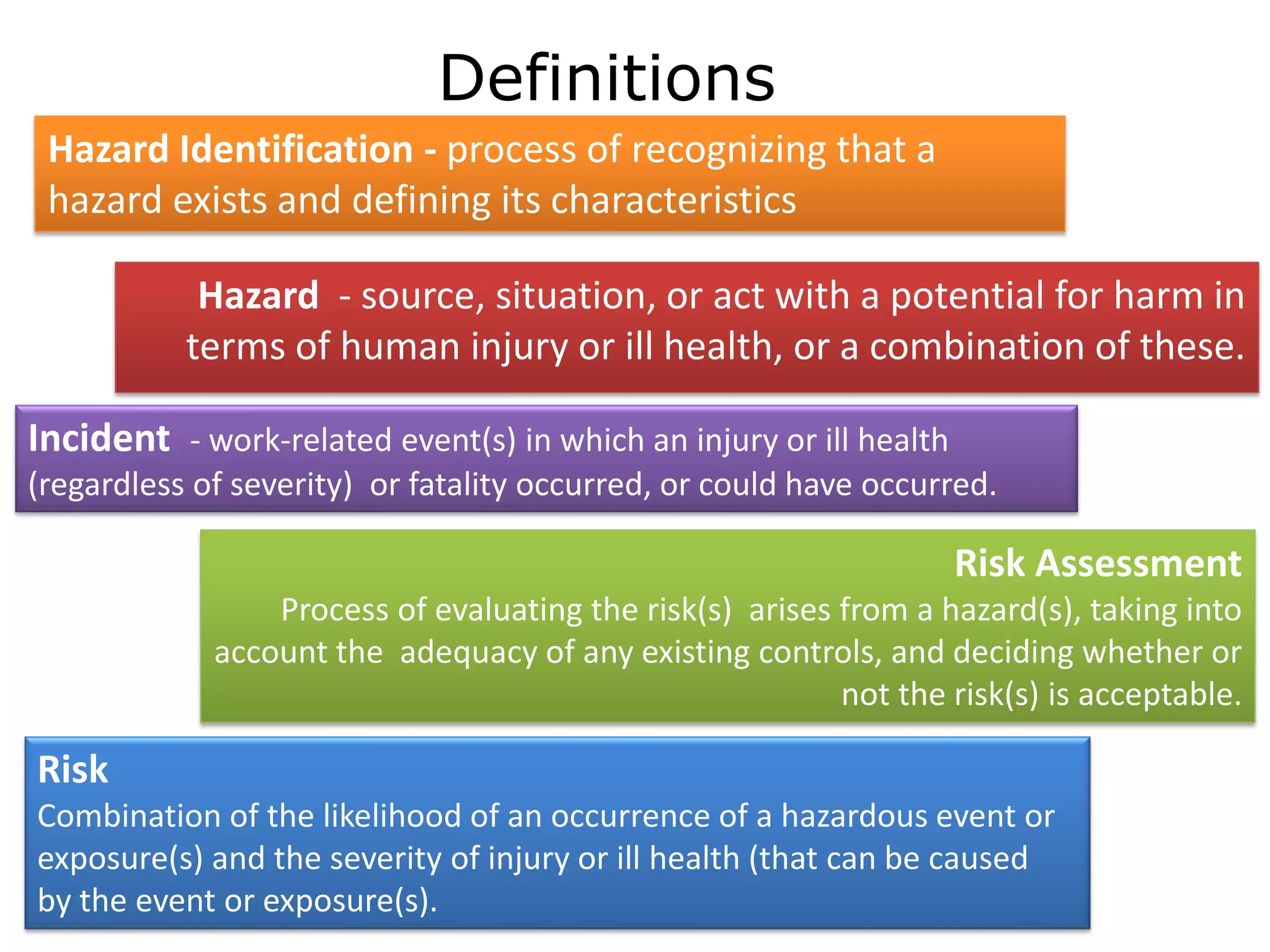 Definitions

Hazard Identification - process of recognizing that a hazard exists and defining its characteristics

Hazard - source, situation, or act with a potential for harm in terms of human injury or ill health, or a combination of these.

Incident - work-related event(s) in which an injury or ill health (regardless of severity) or fatality occurred, or could have occurred.

Risk Assessment

Process of evaluating the risk(s) arises from a hazard(s), taking into account the adequacy of any existing controls, and deciding whether or not the risk(s) is acceptable.

Risk

Combination of the likelihood of an occurrence of a hazardous event or exposure(s) and the severity of injury or ill health (that can be caused by the event or exposure(s).